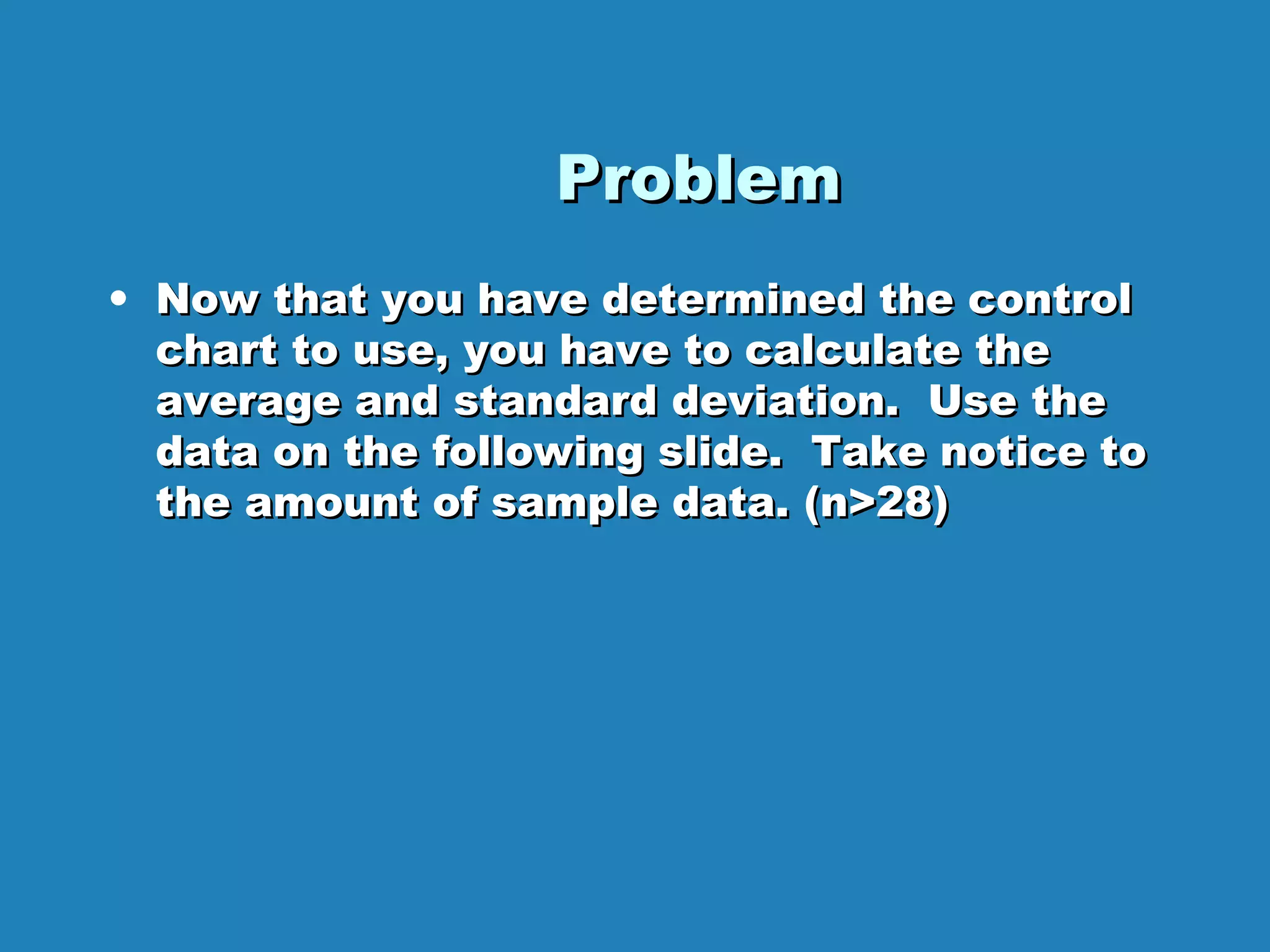 Problem

• Now that you have determined the control chart to use, you have to calculate the average and standard deviation. Use the data on the following slide. Take notice to the amount of sample data. (n>28)